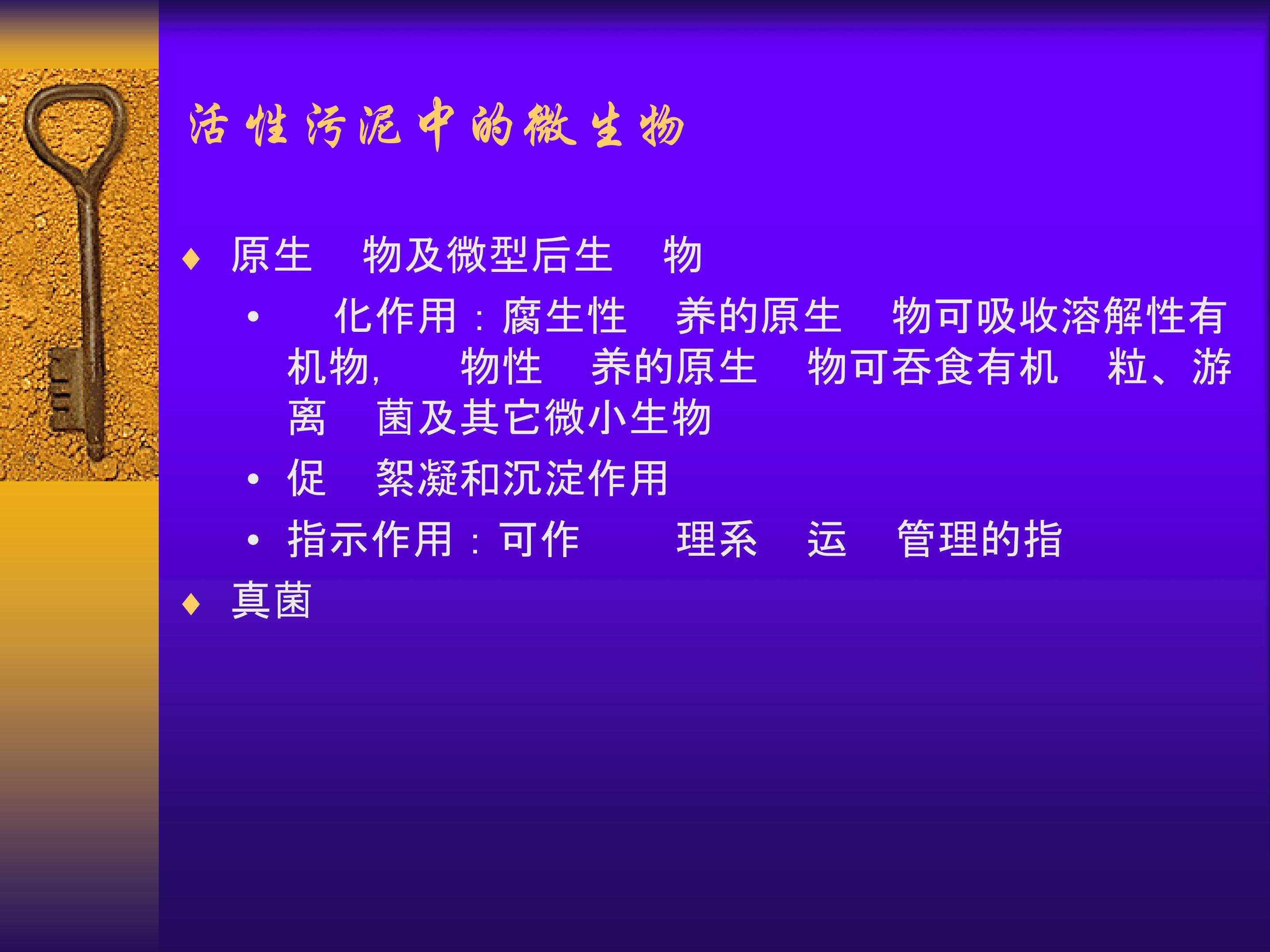 活性污泥中的微生物

♦ 原生 物及微型后生 物

• 化作用：腐生性 养的原生 物可吸收溶解性有机物， 物性 养的原生 物可吞食有机 粒、游离 菌及其它微小生物

• 促 絮凝和沉淀作用

• 指示作用：可作 理系 运 管理的指

♦ 真菌